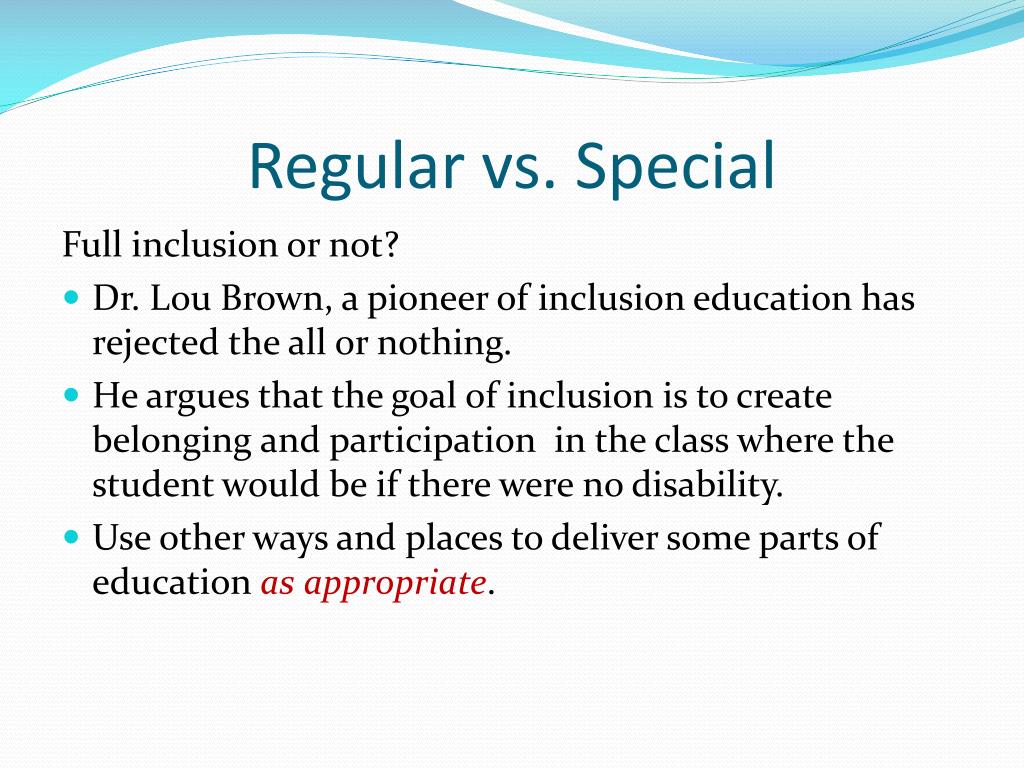 Regular vs. Special

Full inclusion or not?

- Dr. Lou Brown, a pioneer of inclusion education has rejected the all or nothing.
- He argues that the goal of inclusion is to create belonging and participation in the class where the student would be if there were no disability.
- Use other ways and places to deliver some parts of education as appropriate.